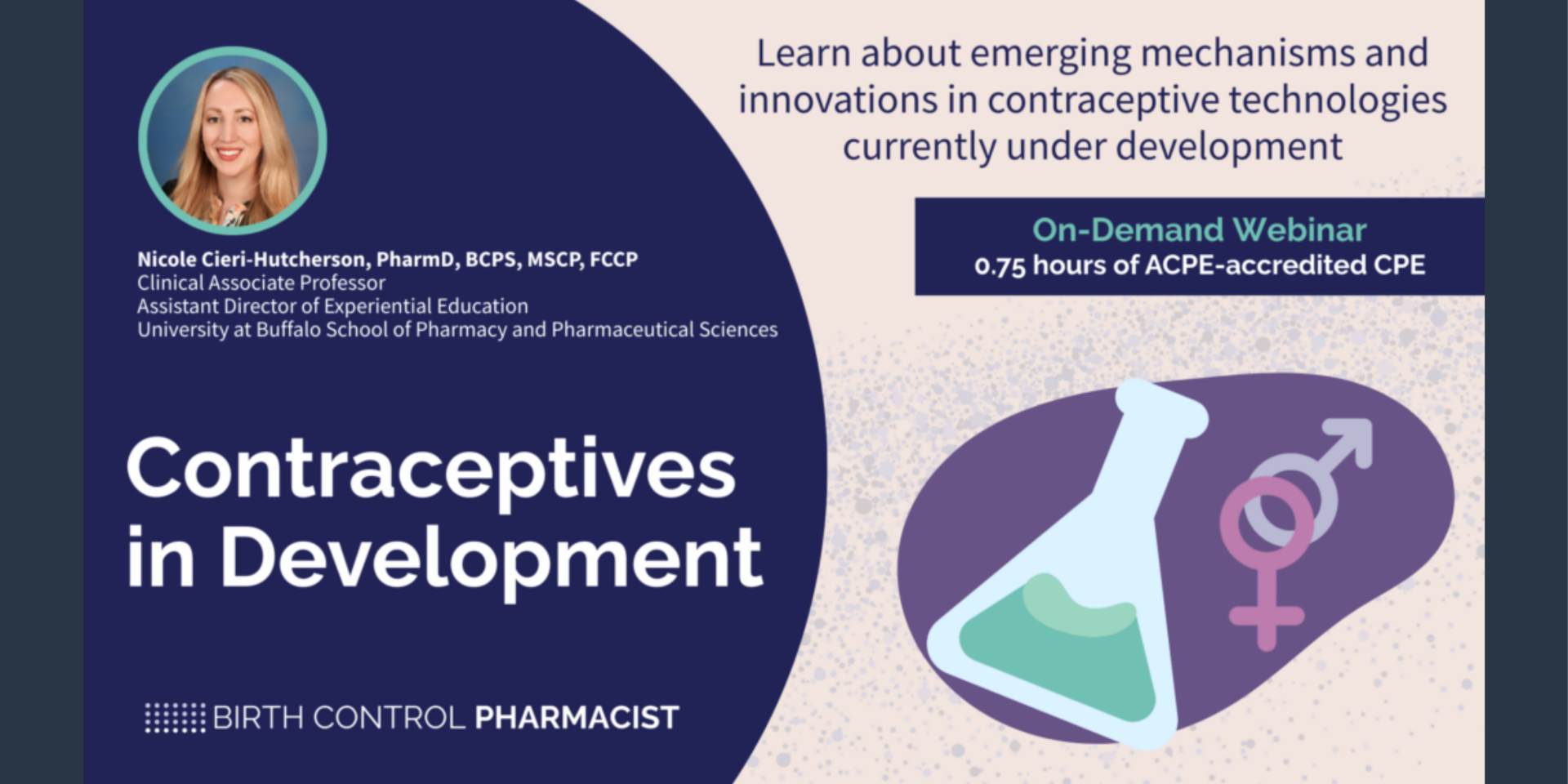 Nicole Cieri-Hutcherson, PharmD, BCPS, MSCP, FCCP
Clinical Associate Professor
Assistant Director of Experiential Education
University at Buffalo School of Pharmacy and Pharmaceutical Sciences

Contraceptives in Development

BIRTH CONTROL PHARMACIST

Learn about emerging mechanisms and innovations in contraceptive technologies currently under development

On-Demand Webinar
0.75 hours of ACPE-accredited CPE